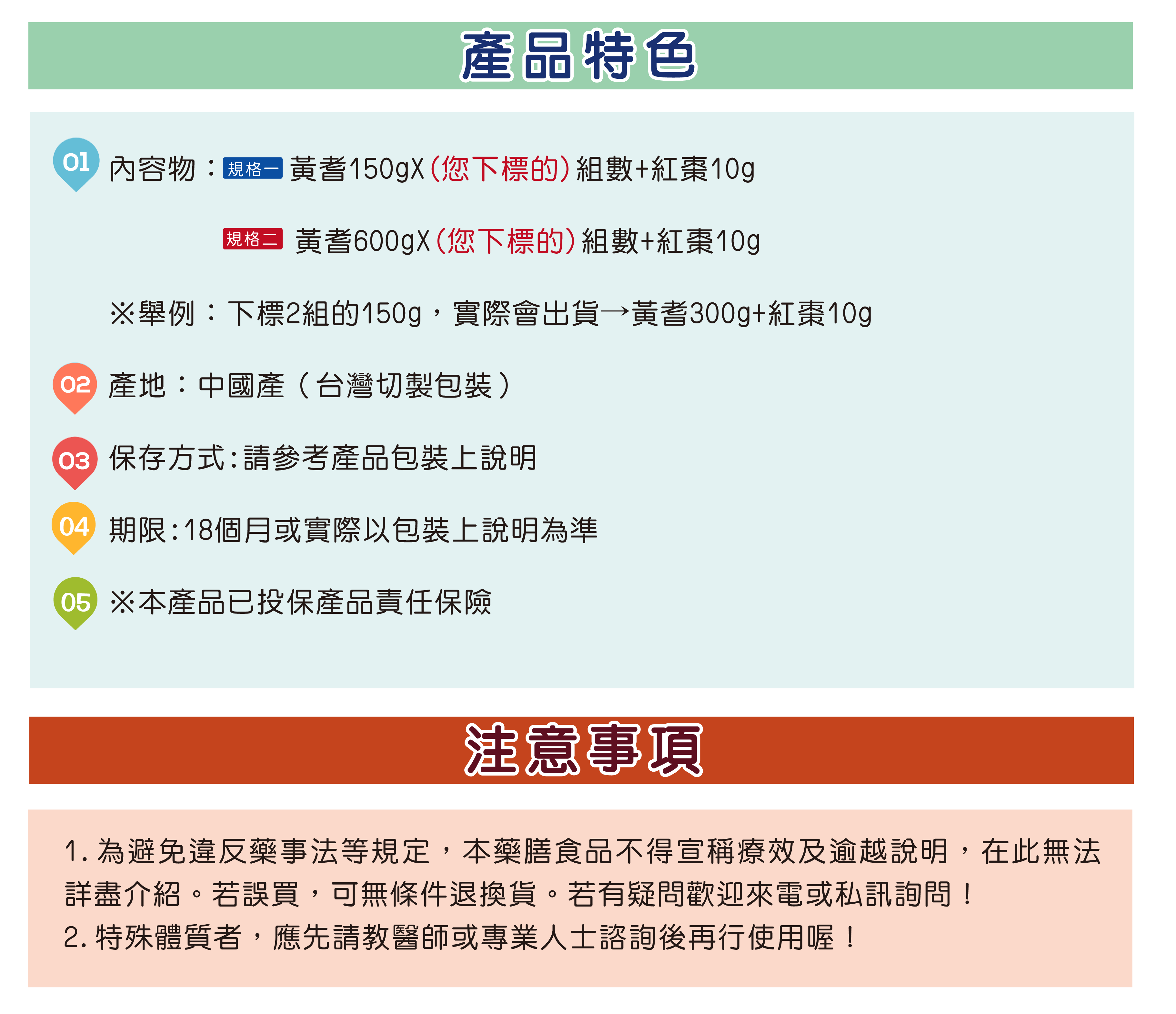 產品特色

01 內容物：規格一 黃耆150gX(您下標的)組數+紅棗10g

規格二 黃耆600gX(您下標的)組數+紅棗10g

※舉例：下標2組的150g，實際會出貨→黃耆300g+紅棗10g

02 產地：中國產（台灣切製包裝）

03 保存方式:請參考產品包裝上說明

04 期限:18個月或實際以包裝上說明為準

05 ※本產品已投保產品責任保險

注意事項

1. 為避免違反藥事法等規定，本藥膳食品不得宣稱療效及逾越說明，在此無法詳盡介紹。若誤買，可無條件退換貨。若有疑問歡迎來電或私訊詢問！
2. 特殊體質者，應先請教醫師或專業人士諮詢後再行使用喔！